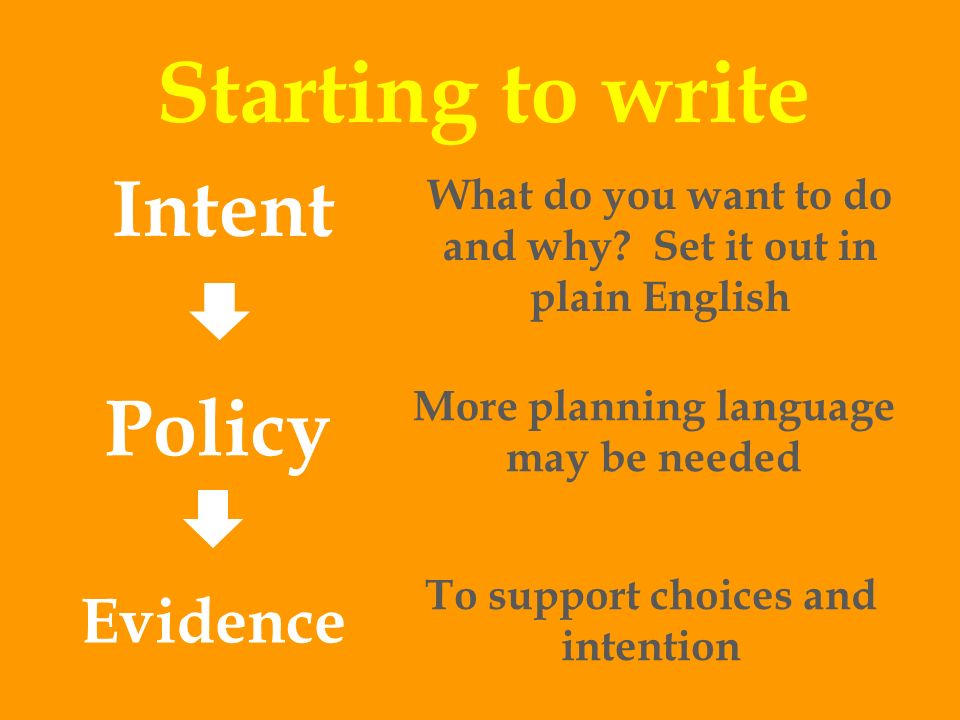 Starting to write

Intent

What do you want to do and why?  Set it out in plain English

Policy

More planning language may be needed

Evidence

To support choices and intention